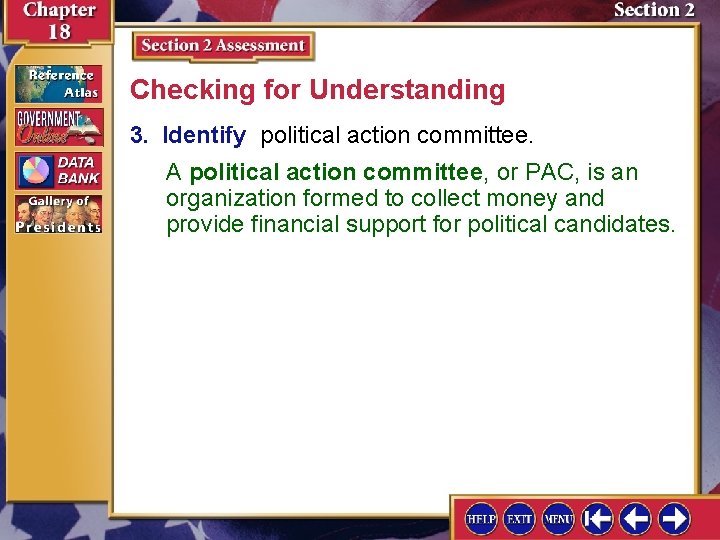 Chapter 18

Section 2

Reference Atlas

GOVERNMENT Online

DATA BANK

Gallery of Presidents

Section 2 Assessment

Checking for Understanding

3. Identify political action committee.

A political action committee, or PAC, is an organization formed to collect money and provide financial support for political candidates.

HELP EXIT MENU